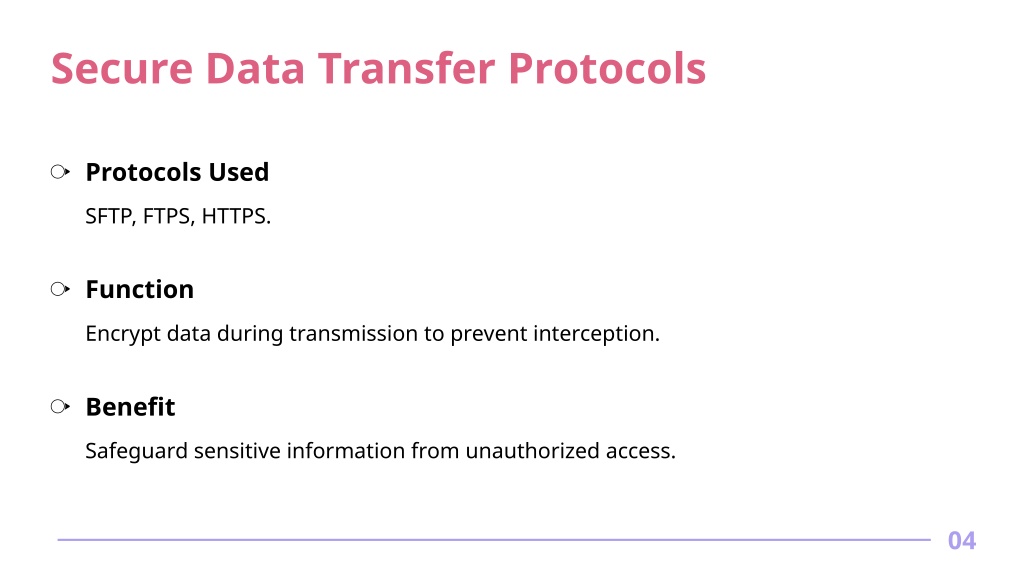 Secure Data Transfer Protocols

Protocols Used

SFTP, FTPS, HTTPS.

Function

Encrypt data during transmission to prevent interception.

Benefit

Safeguard sensitive information from unauthorized access.

04